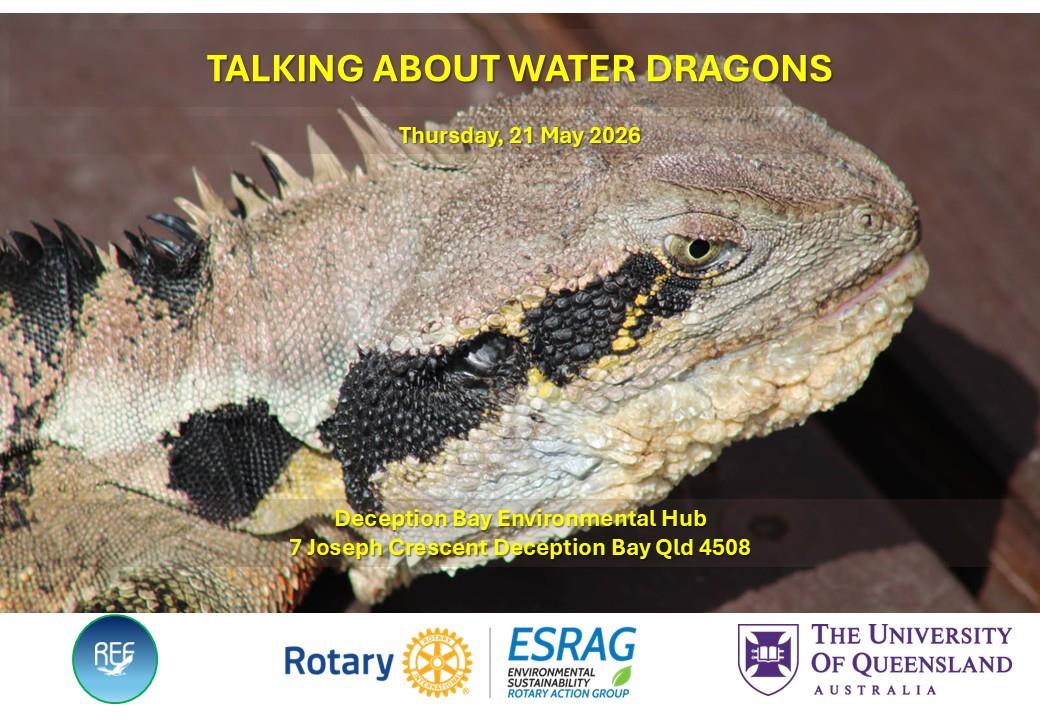 TALKING ABOUT WATER DRAGONS

Thursday, 21 May 2026

Deception Bay Environmental Hub
7 Joseph Crescent Deception Bay Qld 4508

REF

Rotary ROTARY INTERNATIONAL

ESRAG
ENVIRONMENTAL SUSTAINABILITY ROTARY ACTION GROUP

THE UNIVERSITY OF QUEENSLAND
AUSTRALIA